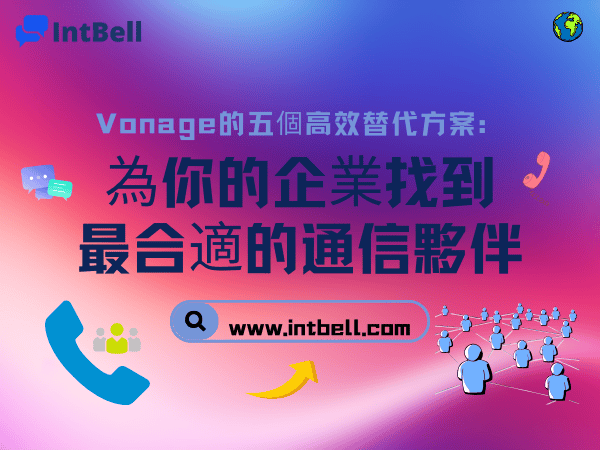 IntBell

Vonage的五個高效替代方案:

為你的企業找到
最合適的通信夥伴

www.intbell.com